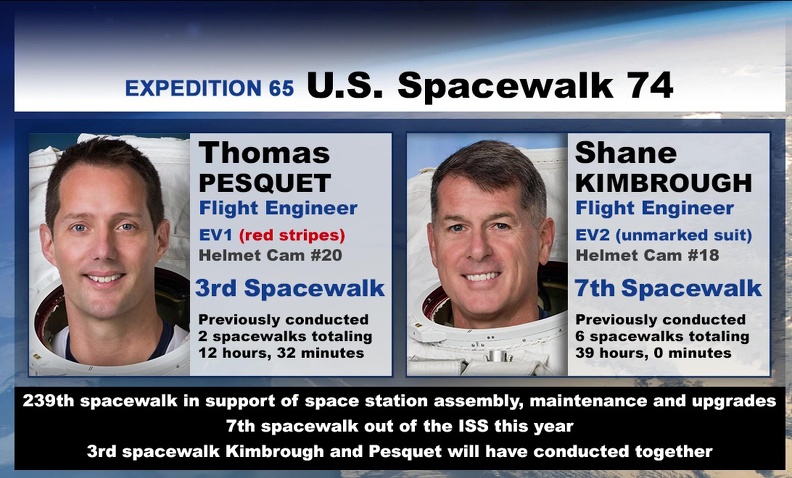 EXPEDITION 65 U.S. Spacewalk 74

Thomas PESQUET
Flight Engineer
EV1 (red stripes)
Helmet Cam #20
3rd Spacewalk
Previously conducted 2 spacewalks totaling 12 hours, 32 minutes

Shane KIMBROUGH
Flight Engineer
EV2 (unmarked suit)
Helmet Cam #18
7th Spacewalk
Previously conducted 6 spacewalks totaling 39 hours, 0 minutes

239th spacewalk in support of space station assembly, maintenance and upgrades
7th spacewalk out of the ISS this year
3rd spacewalk Kimbrough and Pesquet will have conducted together